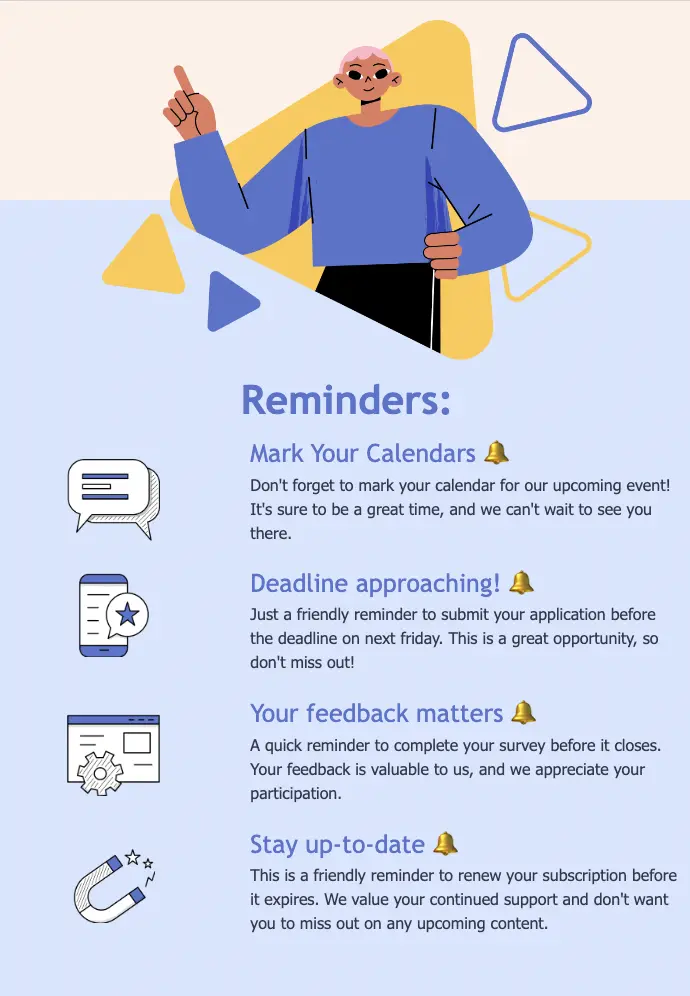 Reminders:

Mark Your Calendars 🔔

Don't forget to mark your calendar for our upcoming event! It's sure to be a great time, and we can't wait to see you there.

Deadline approaching! 🔔

Just a friendly reminder to submit your application before the deadline on next friday. This is a great opportunity, so don't miss out!

Your feedback matters 🔔

A quick reminder to complete your survey before it closes. Your feedback is valuable to us, and we appreciate your participation.

Stay up-to-date 🔔

This is a friendly reminder to renew your subscription before it expires. We value your continued support and don't want you to miss out on any upcoming content.